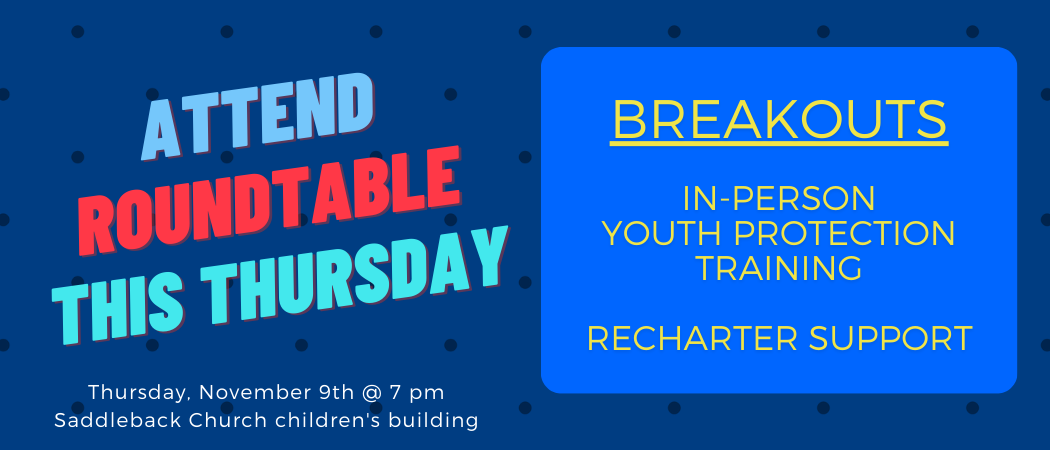 ATTEND
ROUNDTABLE
THIS THURSDAY

Thursday, November 9th @ 7 pm
Saddleback Church children's building

BREAKOUTS

IN-PERSON
YOUTH PROTECTION
TRAINING

RECHARTER SUPPORT